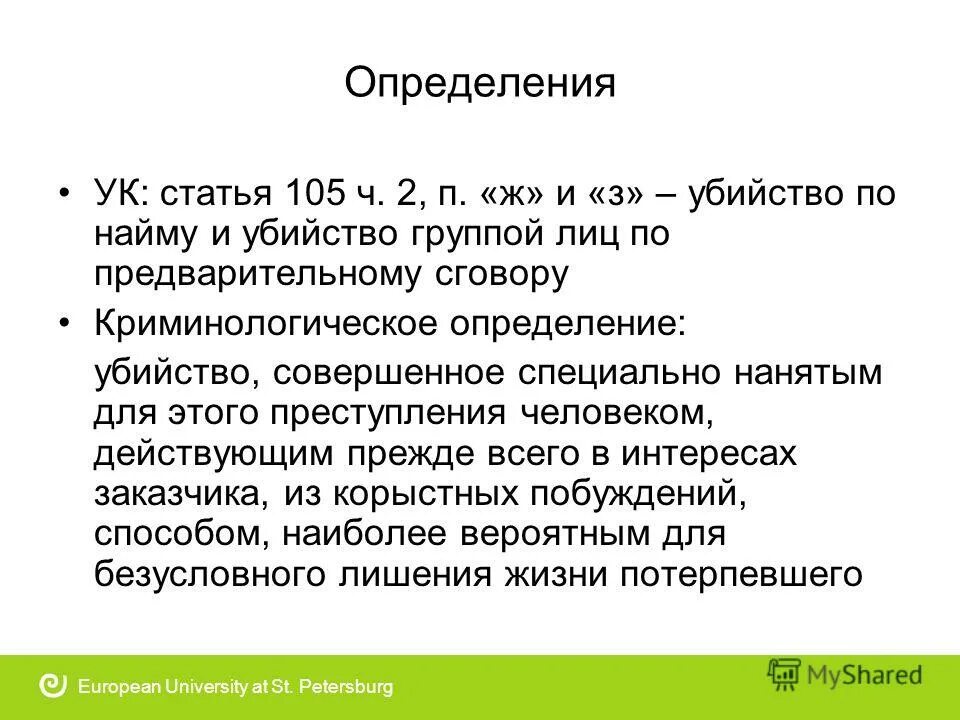 Определения

• УК: статья 105 ч. 2, п. «ж» и «з» – убийство по найму и убийство группой лиц по предварительному сговору

• Криминологическое определение:

убийство, совершенное специально нанятым для этого преступления человеком, действующим прежде всего в интересах заказчика, из корыстных побуждений, способом, наиболее вероятным для безусловного лишения жизни потерпевшего

European University at St. Petersburg

MyShared